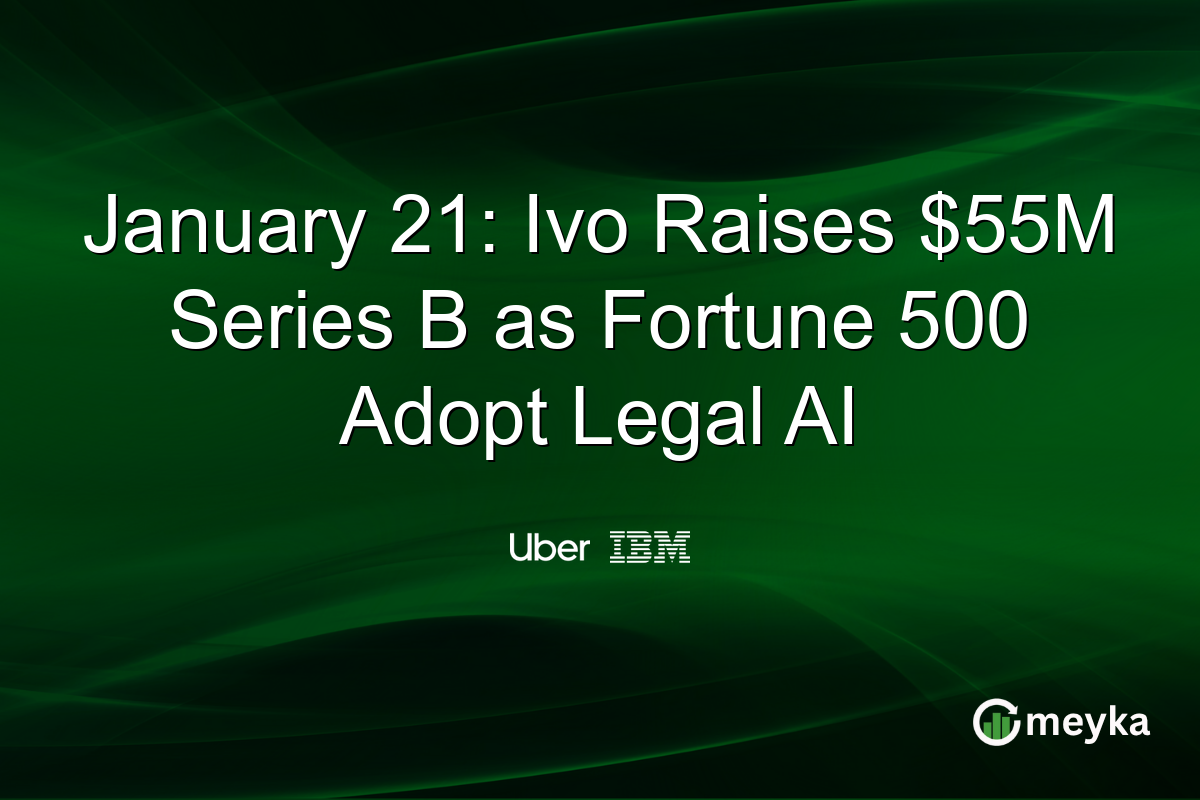 January 21: Ivo Raises \$55M Series B as Fortune 500 Adopt Legal AI

Uber IBM

meyka